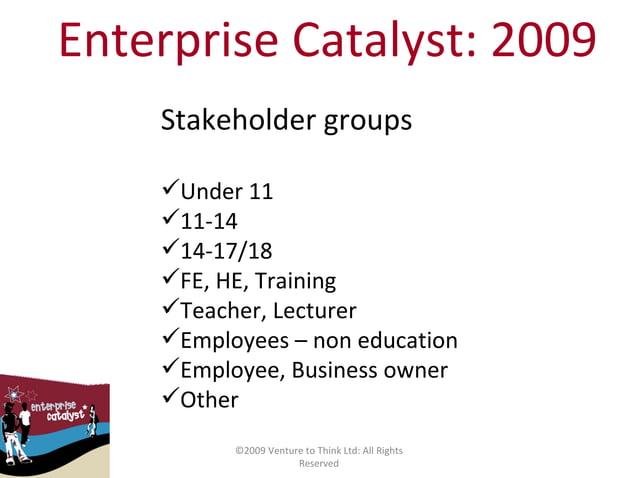 Enterprise Catalyst: 2009

Stakeholder groups

✓Under 11
✓11-14
✓14-17/18
✓FE, HE, Training
✓Teacher, Lecturer
✓Employees – non education
✓Employee, Business owner
✓Other

enterprise catalyst

©2009 Venture to Think Ltd: All Rights Reserved